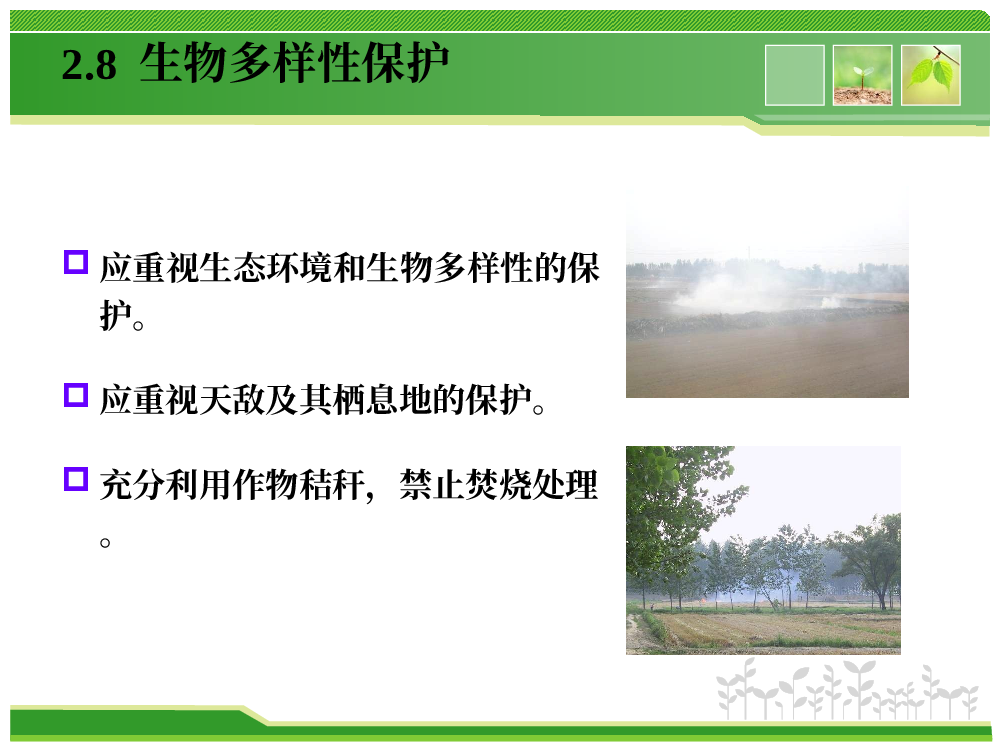 2.8 生物多样性保护

应重视生态环境和生物多样性的保护。

应重视天敌及其栖息地的保护。

充分利用作物秸秆，禁止焚烧处理。